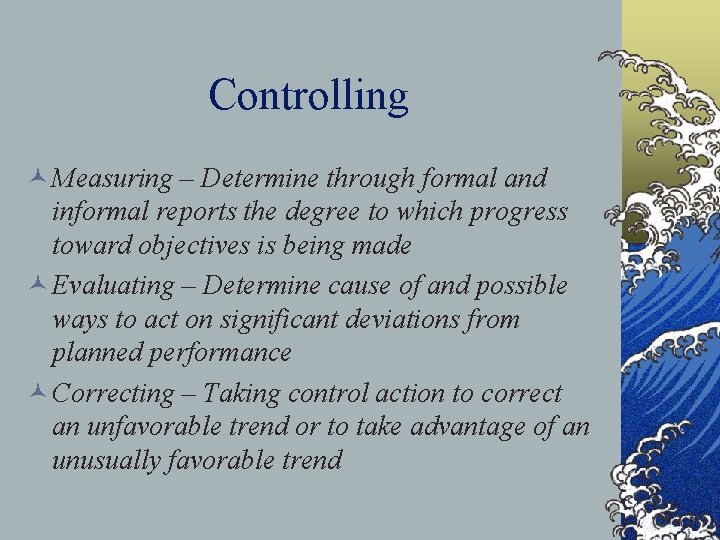 Controlling

Measuring – Determine through formal and informal reports the degree to which progress toward objectives is being made

Evaluating – Determine cause of and possible ways to act on significant deviations from planned performance

Correcting – Taking control action to correct an unfavorable trend or to take advantage of an unusually favorable trend